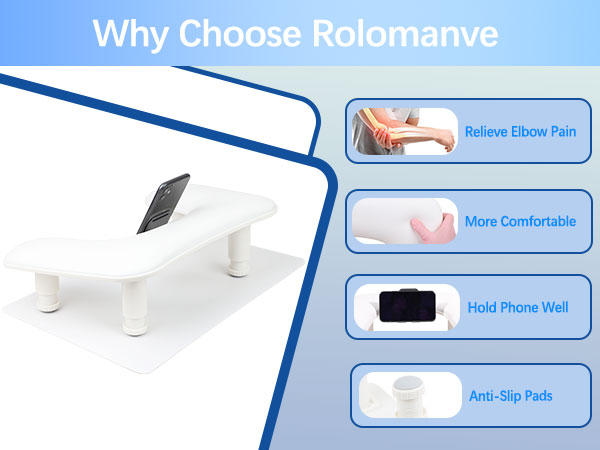 Why Choose Rolomanve

Relieve Elbow Pain

More Comfortable

Hold Phone Well

Anti-Slip Pads